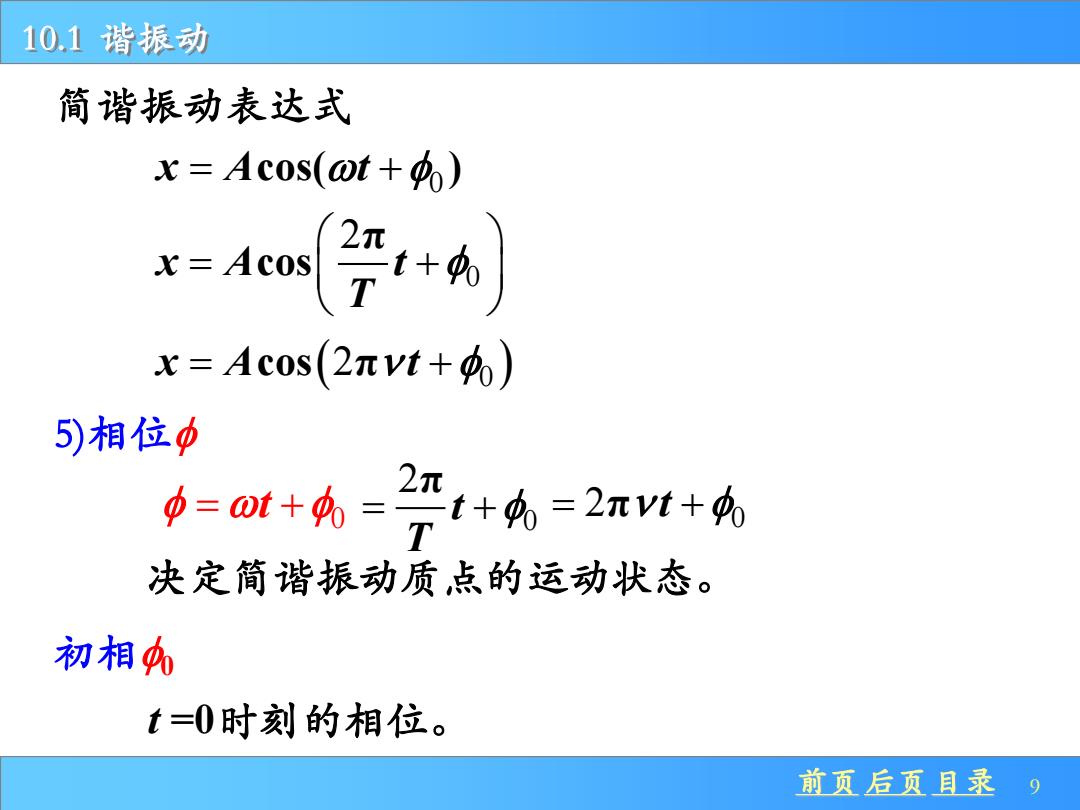 10.1 谐振动

简谐振动表达式

$x = A\cos(\omega t + \phi_0)$

$x = A\cos\left(\frac{2\pi}{T}t + \phi_0\right)$

$x = A\cos\left(2\pi\nu t + \phi_0\right)$

5)相位$\phi$

$\phi = \omega t + \phi_0 = \frac{2\pi}{T}t + \phi_0 = 2\pi\nu t + \phi_0$

决定简谐振动质点的运动状态。

初相$\phi_0$

$t=0$时刻的相位。

前页 后页 目录 9